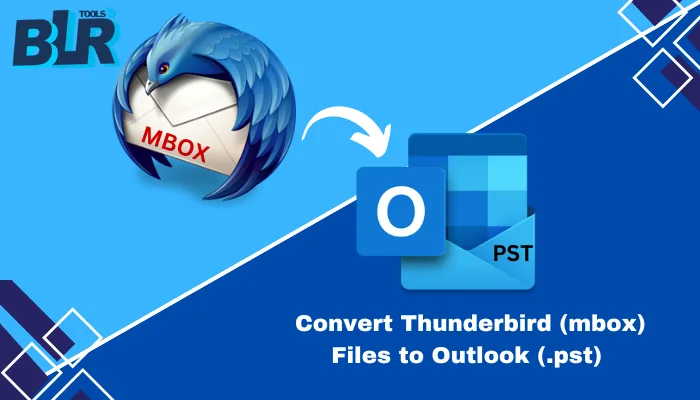 BLR TOOLS

MBOX

O

PST

Convert Thunderbird (mbox) Files to Outlook (.pst)